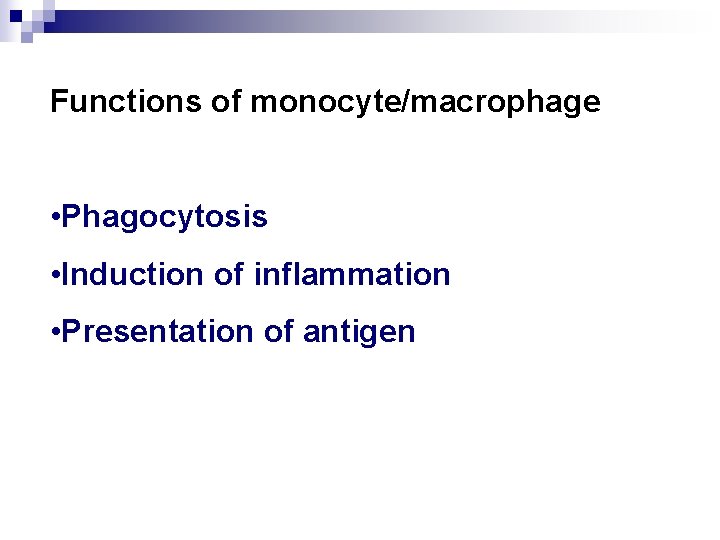 Functions of monocyte/macrophage

•Phagocytosis

•Induction of inflammation

•Presentation of antigen